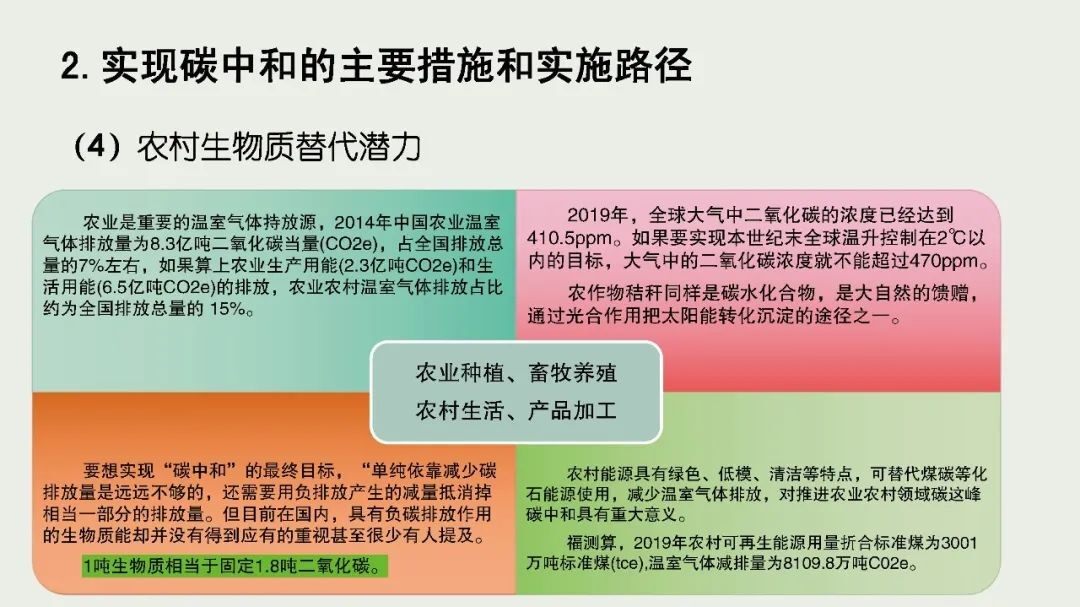 2. 实现碳中和的主要措施和实施路径

（4）农村生物质替代潜力

农业是重要的温室气体持放源，2014年中国农业温室气体排放量为8.3亿吨二氧化碳当量(CO2e)，占全国排放总量的7%左右，如果算上农业生产用能(2.3亿吨CO2e)和生活用能(6.5亿吨CO2e)的排放，农业农村温室气体排放占比约为全国排放总量的 15%。

2019年，全球大气中二氧化碳的浓度已经达到410.5ppm。如果要实现本世纪末全球温升控制在2℃以内的目标，大气中的二氧化碳浓度就不能超过470ppm。

农作物秸秆同样是碳水化合物，是大自然的馈赠，通过光合作用把太阳能转化沉淀的途径之一。

农业种植、畜牧养殖
农村生活、产品加工

要想实现“碳中和”的最终目标，“单纯依靠减少碳排放量是远远不够的，还需要用负排放产生的减量抵消掉相当一部分的排放量。但目前在国内，具有负碳排放作用的生物质能却并没有得到应有的重视甚至很少有人提及。

1吨生物质相当于固定1.8吨二氧化碳。

农村能源具有绿色、低模、清洁等特点，可替代煤碳等化石能源使用，减少温室气体排放，对推进农业农村领域碳这峰碳中和具有重大意义。

福测算，2019年农村可再生能源用量折合标准煤为3001万吨标准煤(tce),温室气体减排量为8109.8万吨C02e。